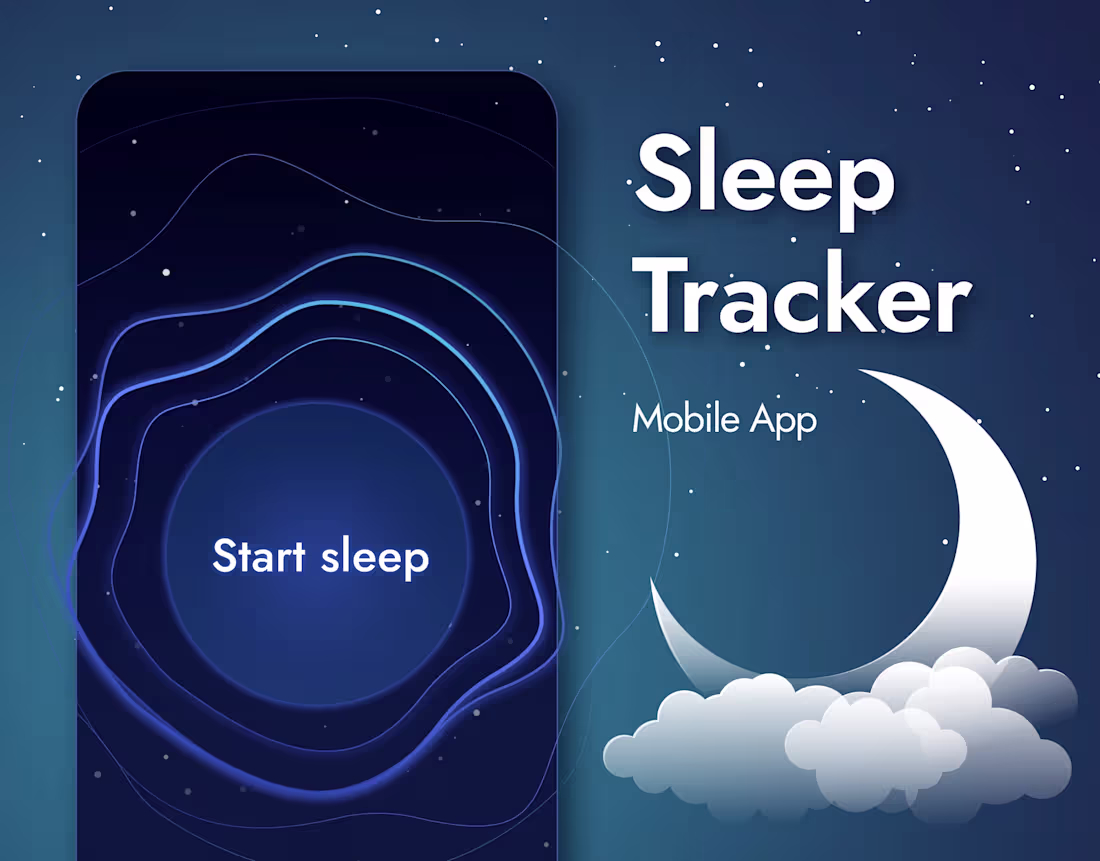 Start sleep

Sleep Tracker

Mobile App